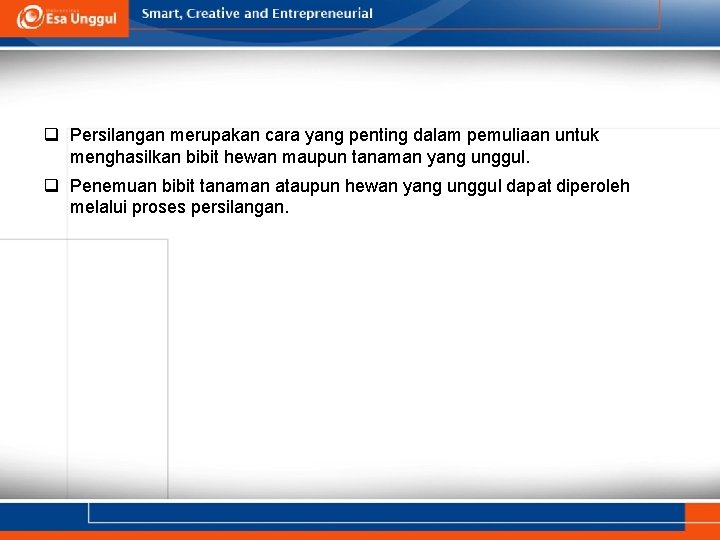 Esa Unggul

Smart, Creative and Entrepreneurial

❑ Persilangan merupakan cara yang penting dalam pemuliaan untuk menghasilkan bibit hewan maupun tanaman yang unggul.

❑ Penemuan bibit tanaman ataupun hewan yang unggul dapat diperoleh melalui proses persilangan.